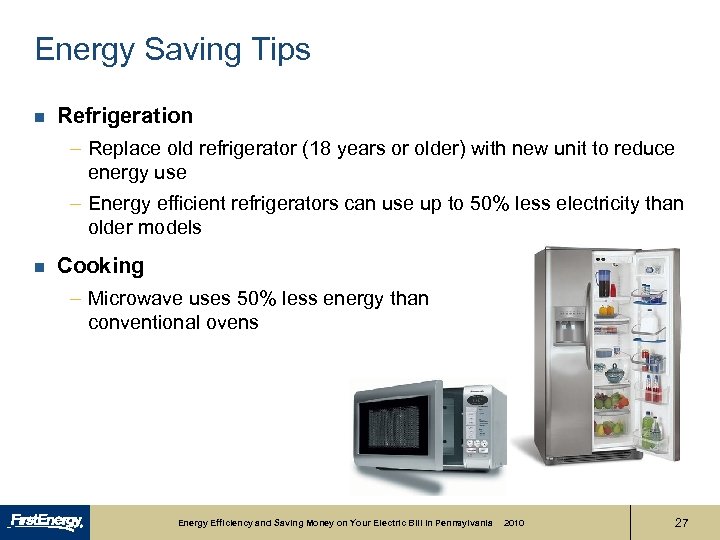 Energy Saving Tips

■ Refrigeration

– Replace old refrigerator (18 years or older) with new unit to reduce energy use

– Energy efficient refrigerators can use up to 50% less electricity than older models

■ Cooking

– Microwave uses 50% less energy than conventional ovens

FirstEnergy

Energy Efficiency and Saving Money on Your Electric Bill in Pennsylvania 2010

27